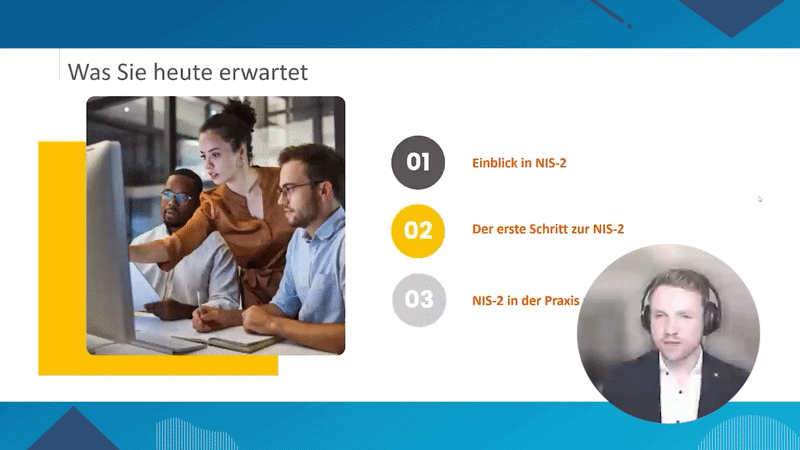 Was Sie heute erwartet

01 Einblick in NIS-2

02 Der erste Schritt zur NIS-2

03 NIS-2 in der Praxis